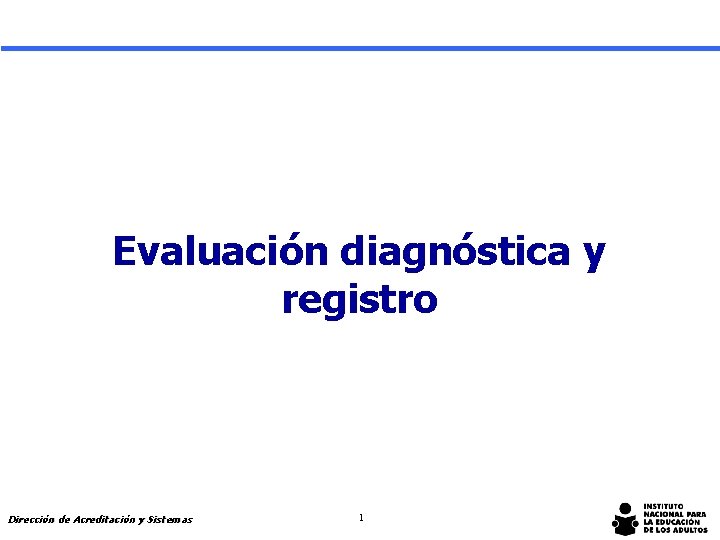 Evaluación diagnóstica y registro

Dirección de Acreditación y Sistemas

1

INSTITUTO NACIONAL PARA LA EDUCACIÓN DE LOS ADULTOS